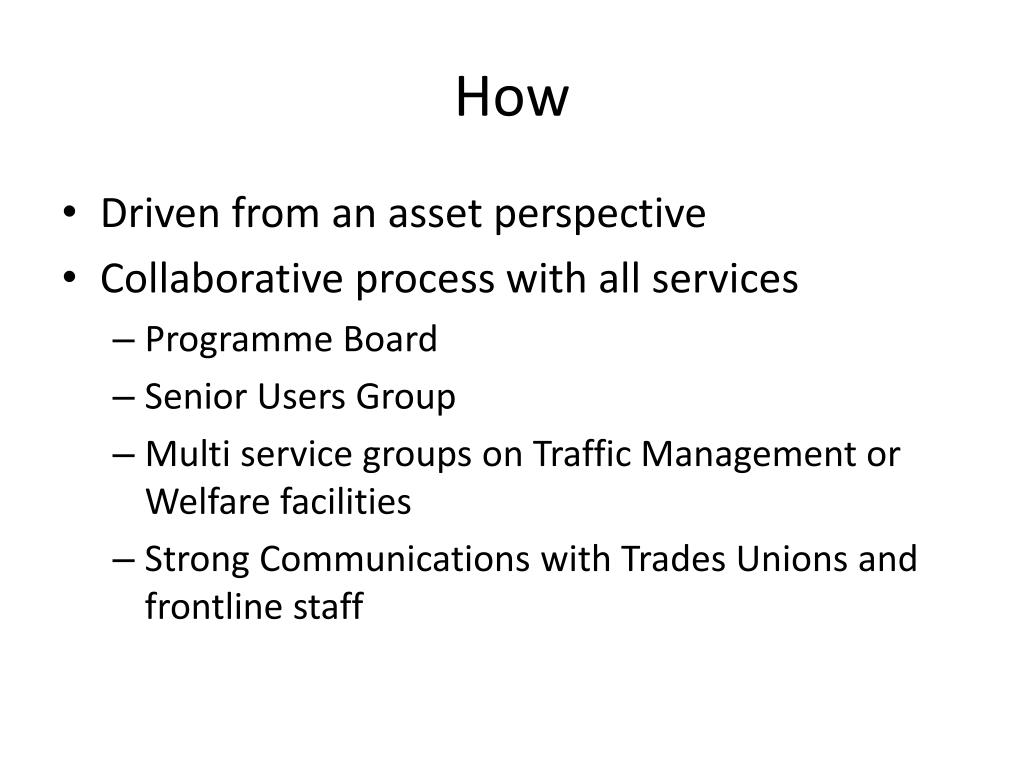 How

• Driven from an asset perspective
• Collaborative process with all services
– Programme Board
– Senior Users Group
– Multi service groups on Traffic Management or Welfare facilities
– Strong Communications with Trades Unions and frontline staff